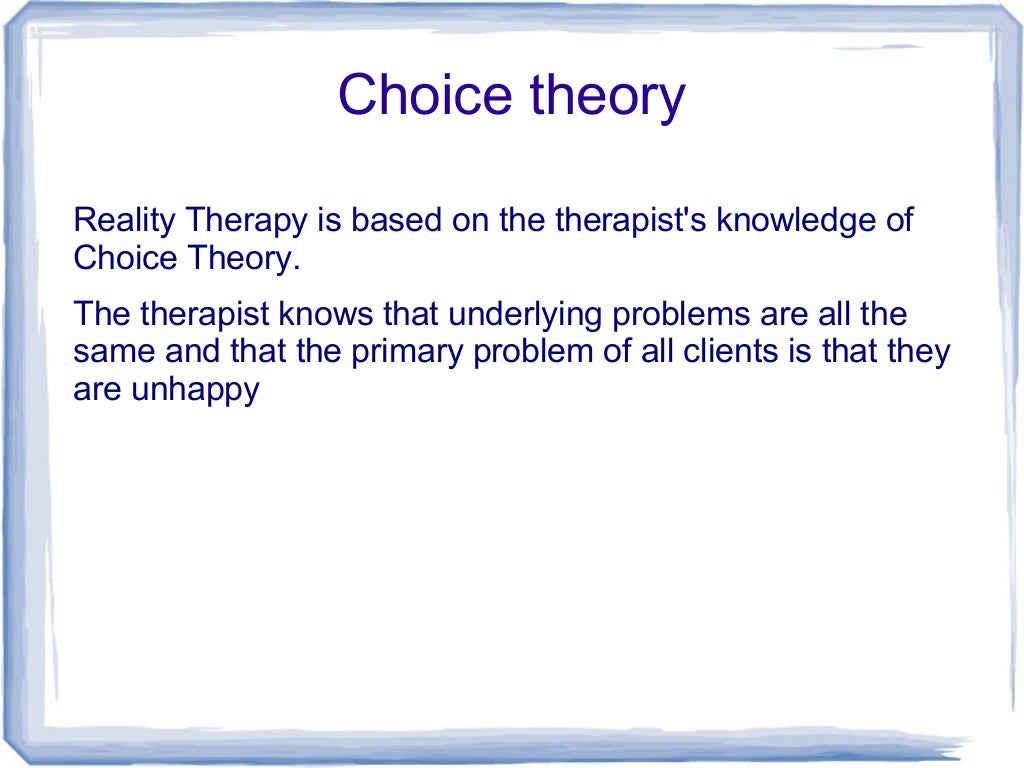 Choice theory

Reality Therapy is based on the therapist's knowledge of Choice Theory.

The therapist knows that underlying problems are all the same and that the primary problem of all clients is that they are unhappy